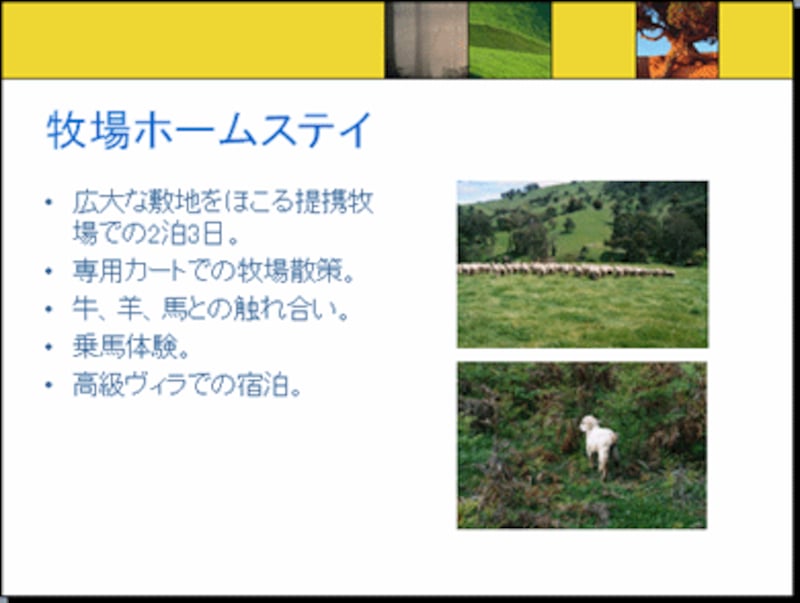 牧場ホームステイ

• 広大な敷地をほこる提携牧場での2泊3日。
• 専用カートでの牧場散策。
• 牛、羊、馬との触れ合い。
• 乗馬体験。
• 高級ヴィラでの宿泊。